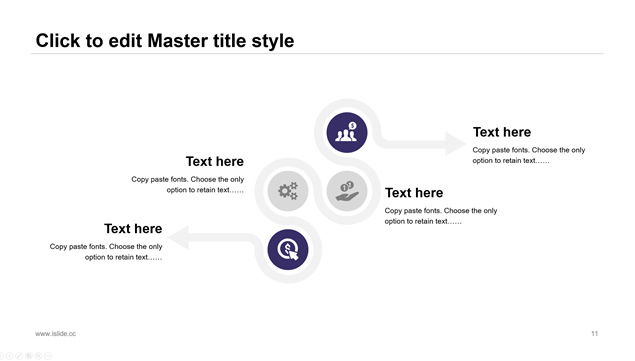 Click to edit Master title style

Text here

Copy paste fonts. Choose the only option to retain text……

Text here

Copy paste fonts. Choose the only option to retain text……

Text here

Copy paste fonts. Choose the only option to retain text……

Text here

Copy paste fonts. Choose the only option to retain text……

www.islide.cc

11